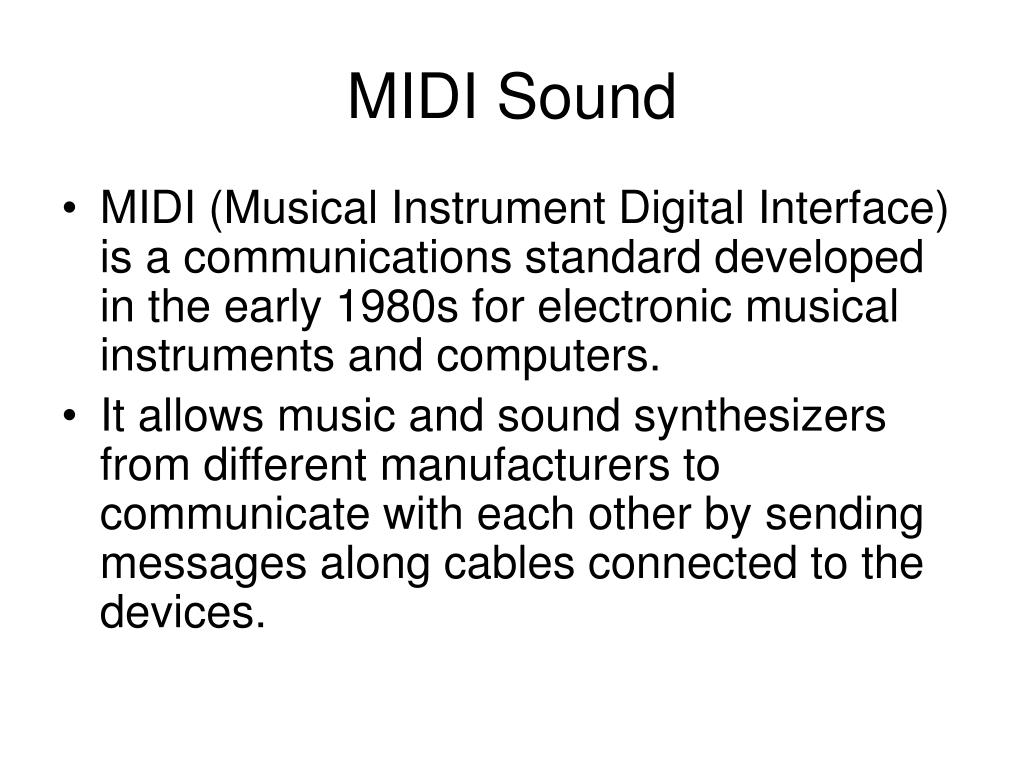 MIDI Sound

• MIDI (Musical Instrument Digital Interface) is a communications standard developed in the early 1980s for electronic musical instruments and computers.
• It allows music and sound synthesizers from different manufacturers to communicate with each other by sending messages along cables connected to the devices.